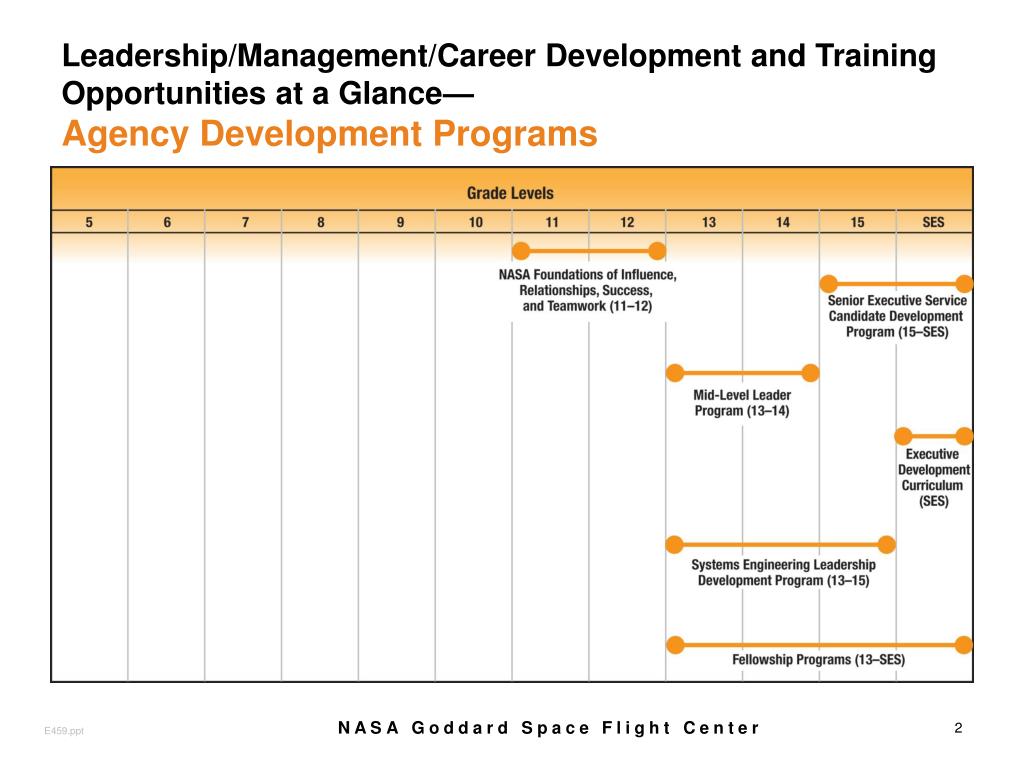 Leadership/Management/Career Development and Training Opportunities at a Glance—
Agency Development Programs

Grade Levels

| 5 | 6 | 7 | 8 | 9 | 10 | 11 | 12 | 13 | 14 | 15 | SES |
|---|---|---|---|---|---|---|---|---|---|---|---|

NASA Foundations of Influence, Relationships, Success, and Teamwork (11–12)

Senior Executive Service Candidate Development Program (15–SES)

Mid-Level Leader Program (13–14)

Executive Development Curriculum (SES)

Systems Engineering Leadership Development Program (13–15)

Fellowship Programs (13–SES)

E459.ppt

NASA Goddard Space Flight Center

2